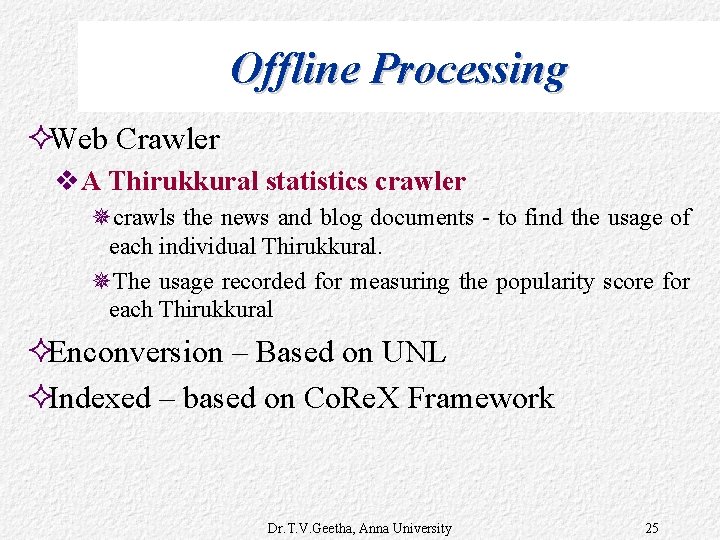 Offline Processing

✧Web Crawler

❖A Thirukkural statistics crawler

❋crawls the news and blog documents - to find the usage of each individual Thirukkural.

❋The usage recorded for measuring the popularity score for each Thirukkural

✧Enconversion – Based on UNL

✧Indexed – based on CoReX Framework

Dr.T.V.Geetha, Anna University

25